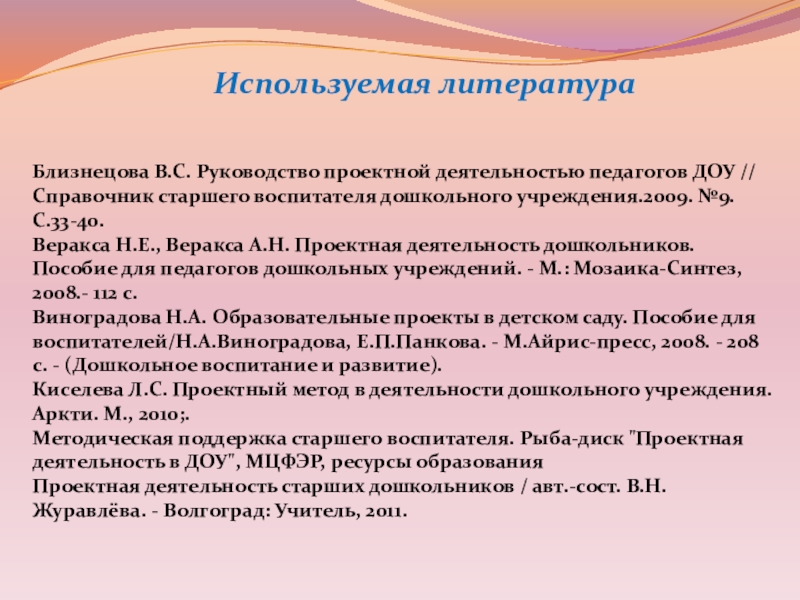 Используемая литература

Близнецова В.С. Руководство проектной деятельностью педагогов ДОУ // Справочник старшего воспитателя дошкольного учреждения.2009. №9. С.33-40.
Веракса Н.Е., Веракса А.Н. Проектная деятельность дошкольников. Пособие для педагогов дошкольных учреждений. - М.: Мозаика-Синтез, 2008.- 112 с.
Виноградова Н.А. Образовательные проекты в детском саду. Пособие для воспитателей/Н.А.Виноградова, Е.П.Панкова. - М.Айрис-пресс, 2008. - 208 с. - (Дошкольное воспитание и развитие).
Киселева Л.С. Проектный метод в деятельности дошкольного учреждения. Аркти. М., 2010;.
Методическая поддержка старшего воспитателя. Рыба-диск "Проектная деятельность в ДОУ", МЦФЭР, ресурсы образования
Проектная деятельность старших дошкольников / авт.-сост. В.Н. Журавлёва. - Волгоград: Учитель, 2011.